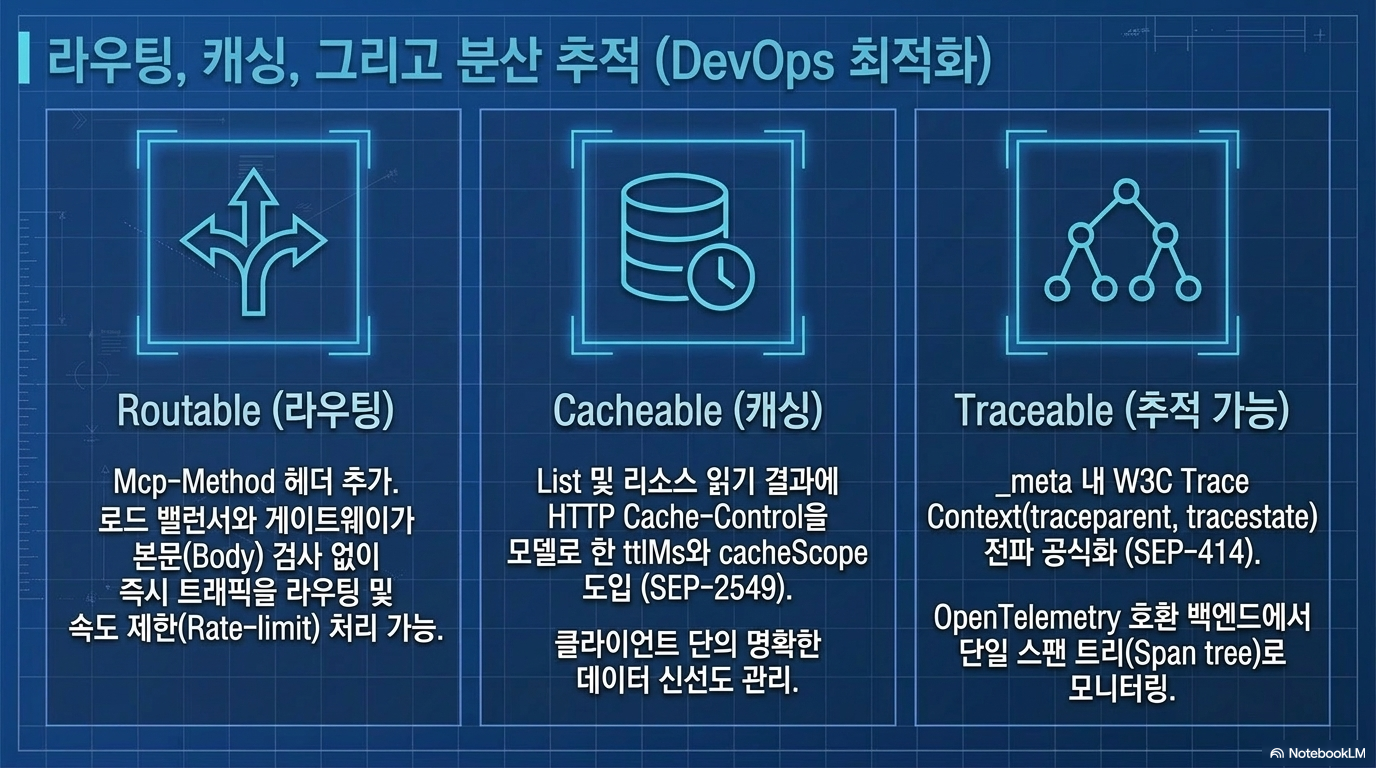 라우팅, 캐싱, 그리고 분산 추적 (DevOps 최적화)

Routable (라우팅)

Mcp-Method 헤더 추가. 로드 밸런서와 게이트웨이가 본문(Body) 검사 없이 즉시 트래픽을 라우팅 및 속도 제한(Rate-limit) 처리 가능.

Cacheable (캐싱)

List 및 리소스 읽기 결과에 HTTP Cache-Control을 모델로 한 ttlMs와 cacheScope 도입 (SEP-2549).

클라이언트 단의 명확한 데이터 신선도 관리.

Traceable (추적 가능)

_meta 내 W3C Trace Context(traceparent, tracestate) 전파 공식화 (SEP-414).

OpenTelemetry 호환 백엔드에서 단일 스팬 트리(Span tree)로 모니터링.

NotebookLM